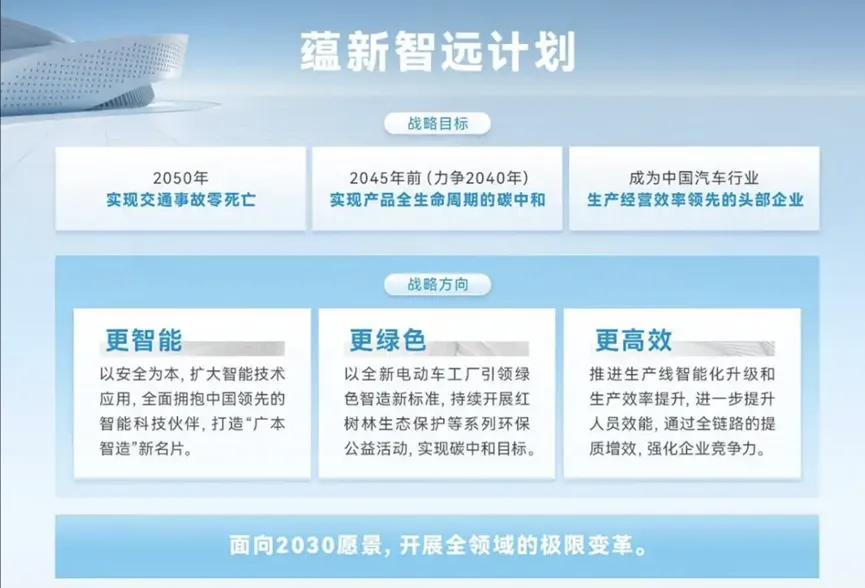 蕴新智远计划

战略目标

2050年
实现交通事故零死亡

2045年前（力争2040年）
实现产品全生命周期的碳中和

成为中国汽车行业
生产经营效率领先的头部企业

战略方向

更智能
以安全为本，扩大智能技术应用，全面拥抱中国领先的智能科技伙伴，打造“广本智造”新名片。

更绿色
以全新电动车工厂引领绿色智造新标准，持续开展红树林生态保护等系列环保公益活动，实现碳中和目标。

更高效
推进生产线智能化升级和生产效率提升，进一步提升人员效能，通过全链路的提质增效，强化企业竞争力。

面向2030愿景，开展全领域的极限变革。